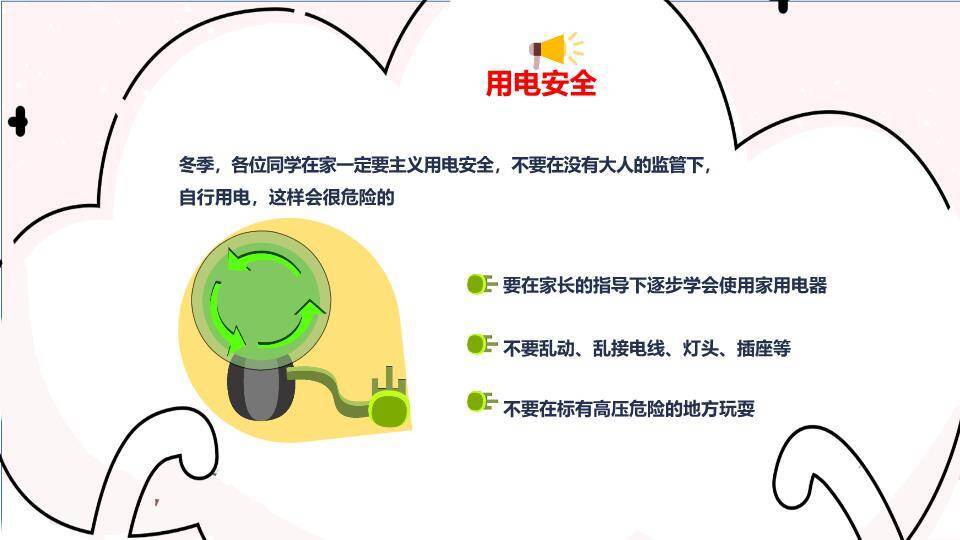 用电安全

冬季，各位同学在家一定要主义用电安全，不要在没有大人的监管下，自行用电，这样会很危险的

要在家长的指导下逐步学会使用家用电器

不要乱动、乱接电线、灯头、插座等

不要在标有高压危险的地方玩耍